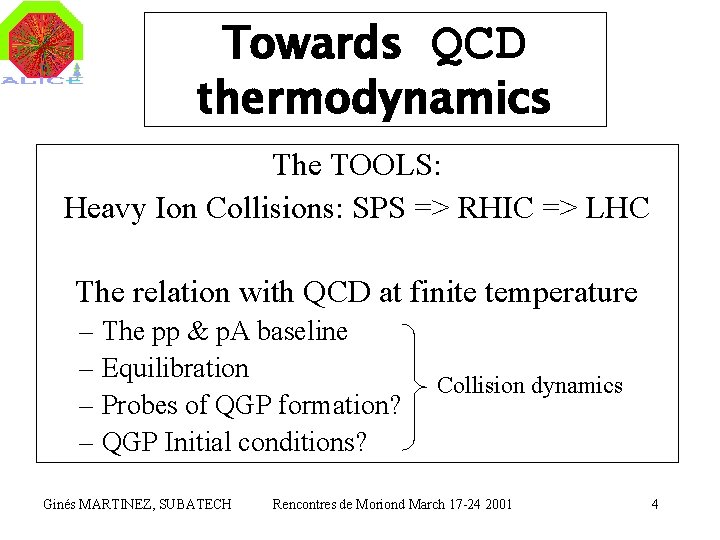 ALICE

Towards QCD thermodynamics

The TOOLS:
Heavy Ion Collisions: SPS => RHIC => LHC

The relation with QCD at finite temperature
– The pp & pA baseline
– Equilibration
– Probes of QGP formation?
– QGP Initial conditions?

Collision dynamics

Ginés MARTINEZ, SUBATECH Rencontres de Moriond March 17-24 2001 4